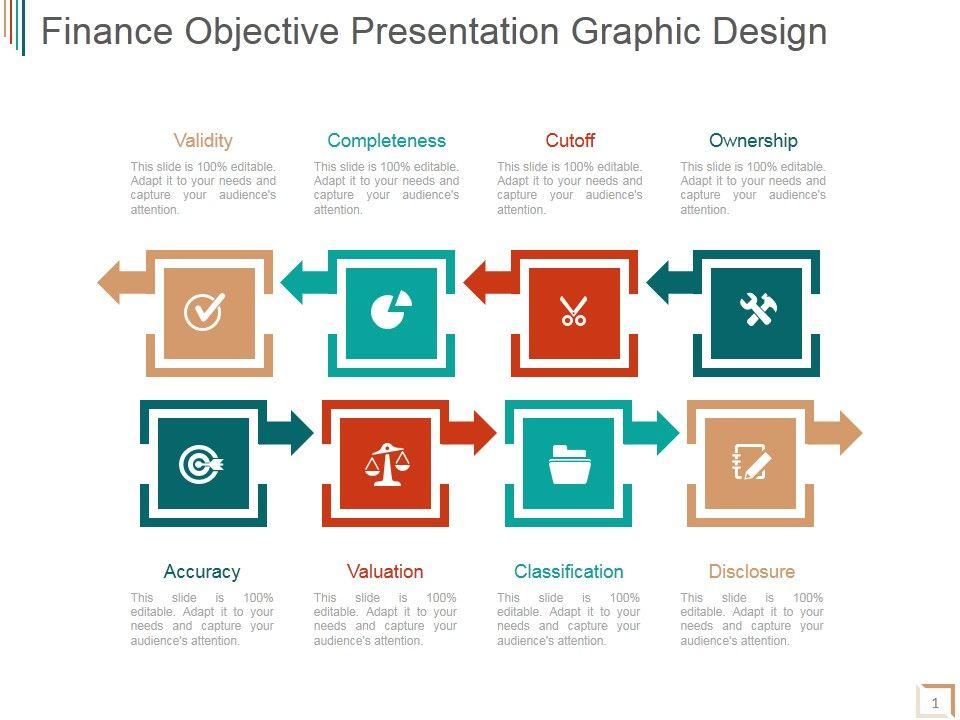 Finance Objective Presentation Graphic Design

Validity

This slide is 100% editable. Adapt it to your needs and capture your audience's attention.

Completeness

This slide is 100% editable. Adapt it to your needs and capture your audience's attention.

Cutoff

This slide is 100% editable. Adapt it to your needs and capture your audience's attention.

Ownership

This slide is 100% editable. Adapt it to your needs and capture your audience's attention.

Accuracy

This slide is 100% editable. Adapt it to your needs and capture your audience's attention.

Valuation

This slide is 100% editable. Adapt it to your needs and capture your audience's attention.

Classification

This slide is 100% editable. Adapt it to your needs and capture your audience's attention.

Disclosure

This slide is 100% editable. Adapt it to your needs and capture your audience's attention.

1